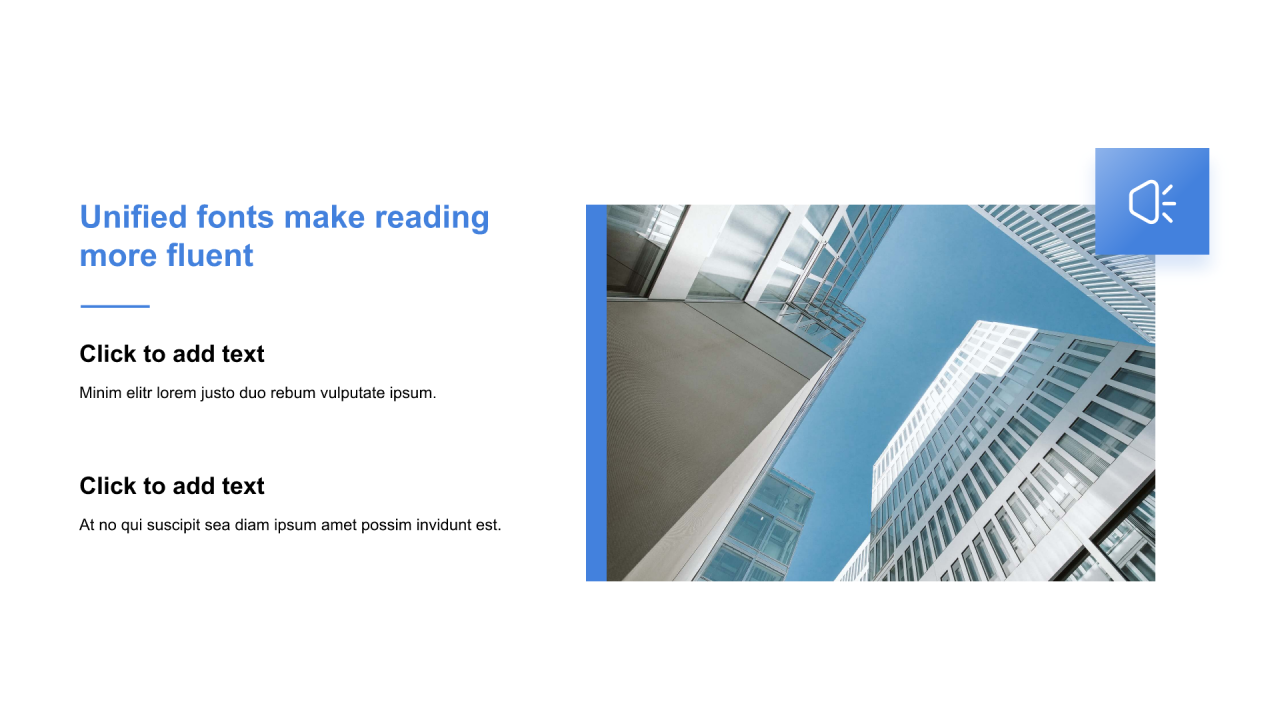 Unified fonts make reading more fluent

Click to add text

Minim elitr lorem justo duo rebum vulputate ipsum.

Click to add text

At no qui suscipit sea diam ipsum amet possim invidunt est.